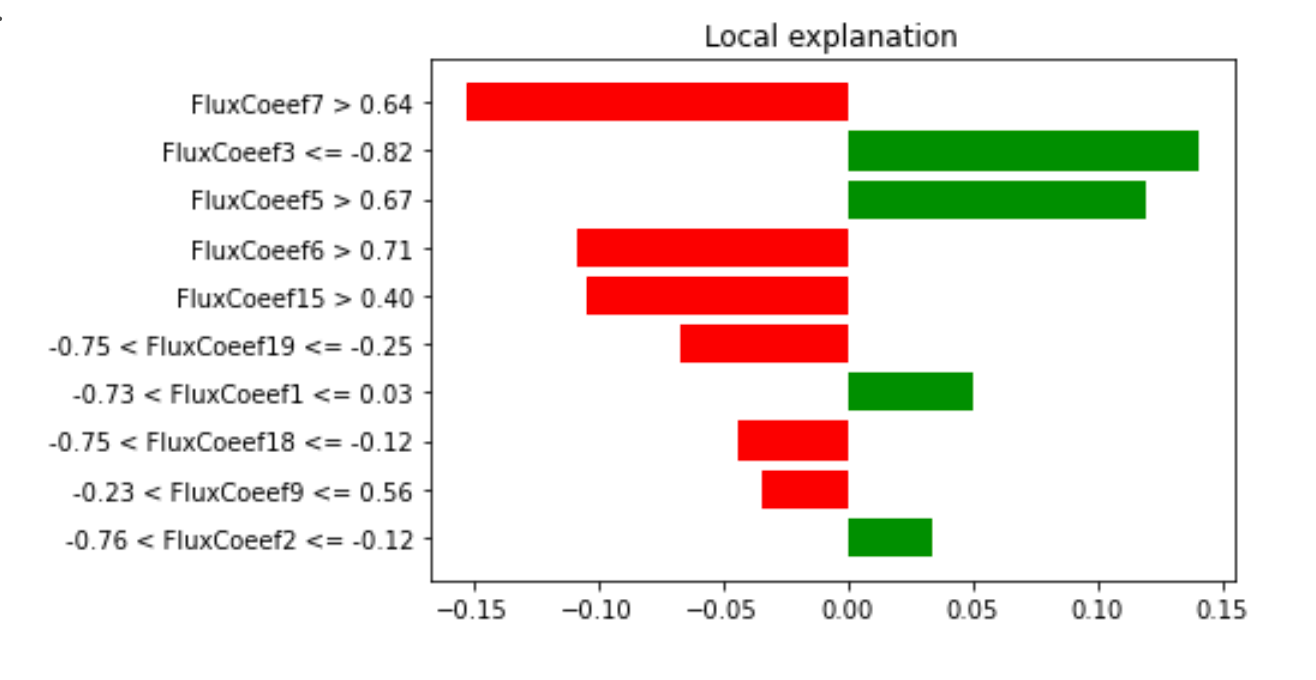 Local explanation

FluxCoeef7 > 0.64
FluxCoeef3 <= -0.82
FluxCoeef5 > 0.67
FluxCoeef6 > 0.71
FluxCoeef15 > 0.40
-0.75 < FluxCoeef19 <= -0.25
-0.73 < FluxCoeef1 <= 0.03
-0.75 < FluxCoeef18 <= -0.12
-0.23 < FluxCoeef9 <= 0.56
-0.76 < FluxCoeef2 <= -0.12

−0.15 −0.10 −0.05 0.00 0.05 0.10 0.15